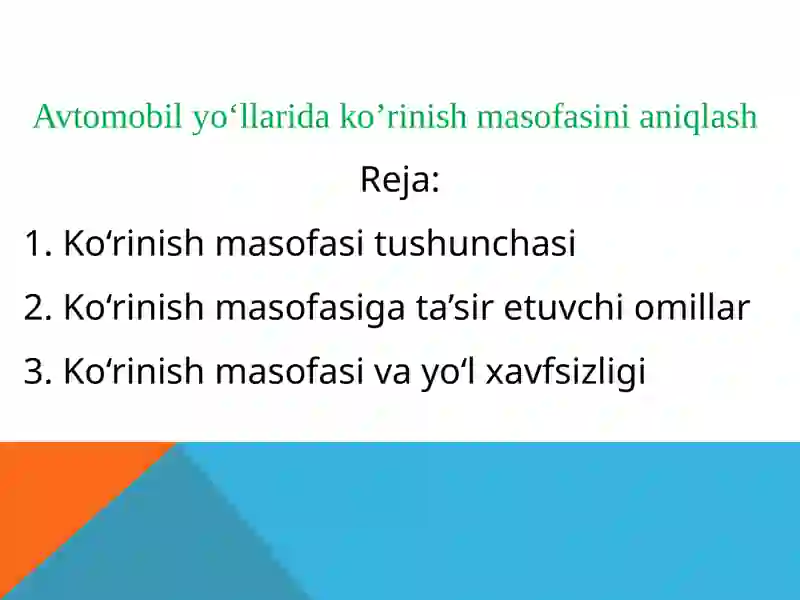 Avtomobil yo‘llarida ko’rinish masofasini aniqlash

Reja:

1. Ko‘rinish masofasi tushunchasi

2. Ko‘rinish masofasiga ta’sir etuvchi omillar

3. Ko‘rinish masofasi va yo‘l xavfsizligi